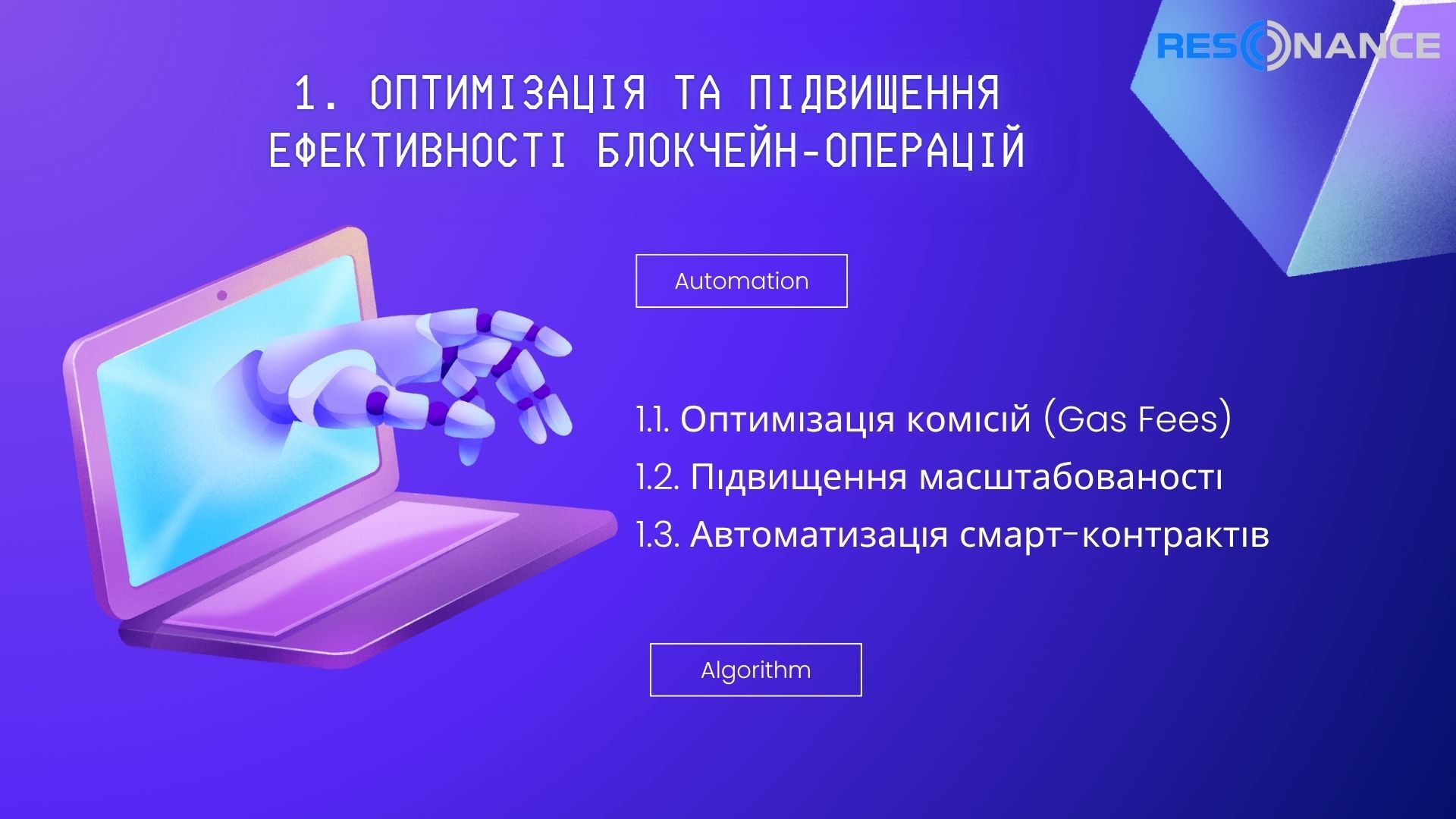 RESONANCE

1. ОПТИМІЗАЦІЯ ТА ПІДВИЩЕННЯ ЕФЕКТИВНОСТІ БЛОКЧЕЙН-ОПЕРАЦІЙ

Automation

1.1. Оптимізація комісій (Gas Fees)
1.2. Підвищення масштабованості
1.3. Автоматизація смарт-контрактів

Algorithm